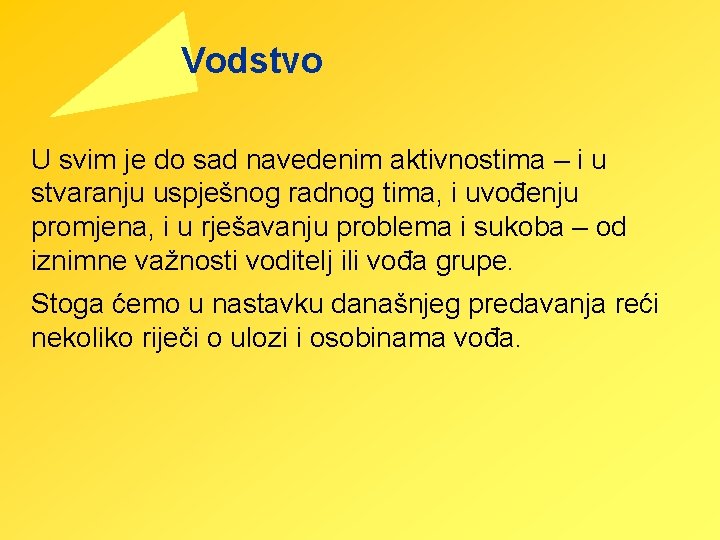 Vodstvo

U svim je do sad navedenim aktivnostima – i u stvaranju uspješnog radnog tima, i uvođenju promjena, i u rješavanju problema i sukoba – od iznimne važnosti voditelj ili vođa grupe.

Stoga ćemo u nastavku današnjeg predavanja reći nekoliko riječi o ulozi i osobinama vođa.